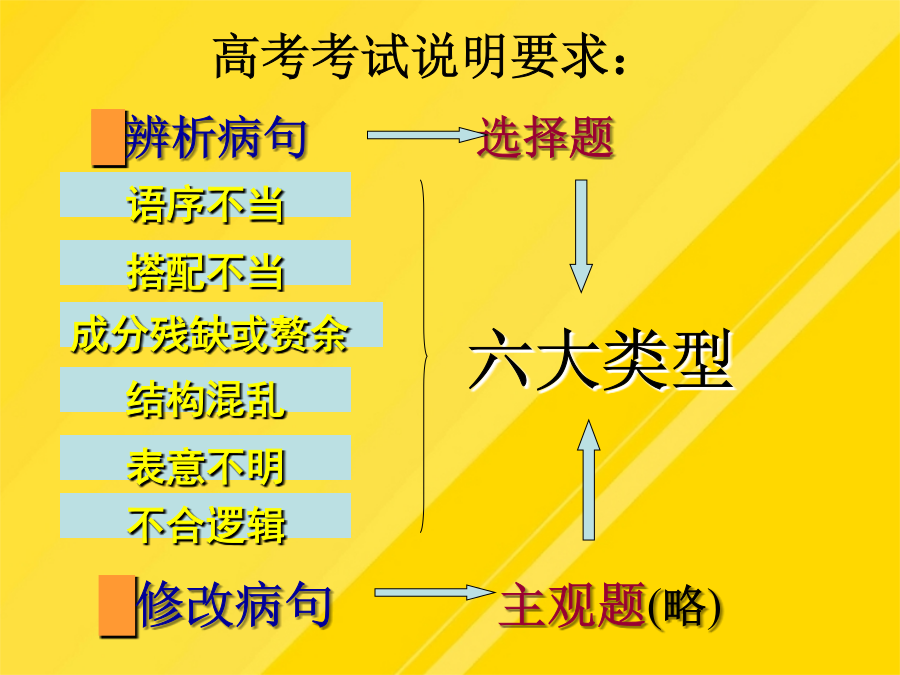 高考考试说明要求：

辨析病句

选择题

语序不当

搭配不当

成分残缺或赘余

结构混乱

表意不明

不合逻辑

六大类型

修改病句

主观题(略)